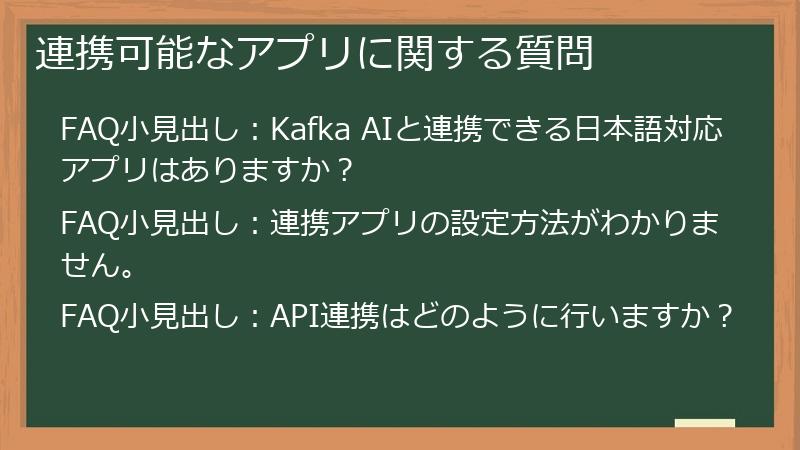 連携可能なアプリに関する質問

FAQ小見出し：Kafka AIと連携できる日本語対応アプリはありますか？

FAQ小見出し：連携アプリの設定方法がわかりません。

FAQ小見出し：API連携はどのように行いますか？